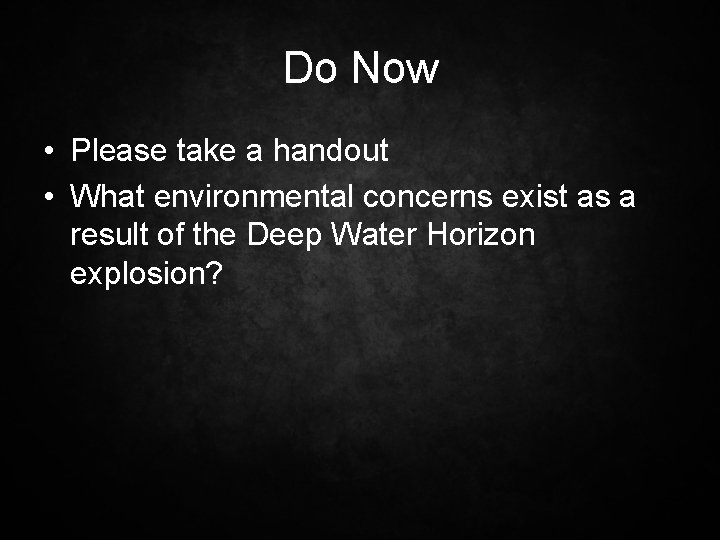 Do Now

• Please take a handout
• What environmental concerns exist as a result of the Deep Water Horizon explosion?